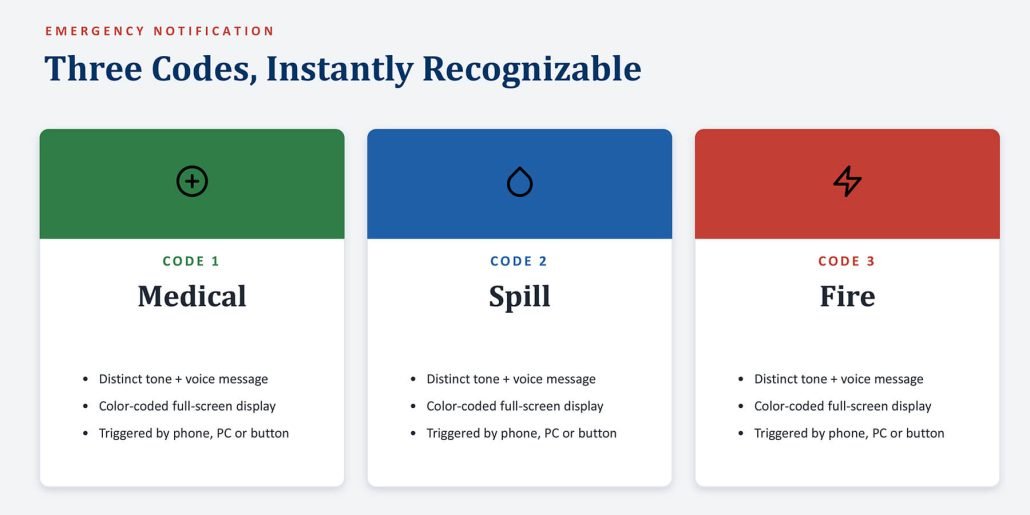 EMERGENCY NOTIFICATION

Three Codes, Instantly Recognizable

CODE 1

Medical

- Distinct tone + voice message
- Color-coded full-screen display
- Triggered by phone, PC or button

CODE 2

Spill

- Distinct tone + voice message
- Color-coded full-screen display
- Triggered by phone, PC or button

CODE 3

Fire

- Distinct tone + voice message
- Color-coded full-screen display
- Triggered by phone, PC or button